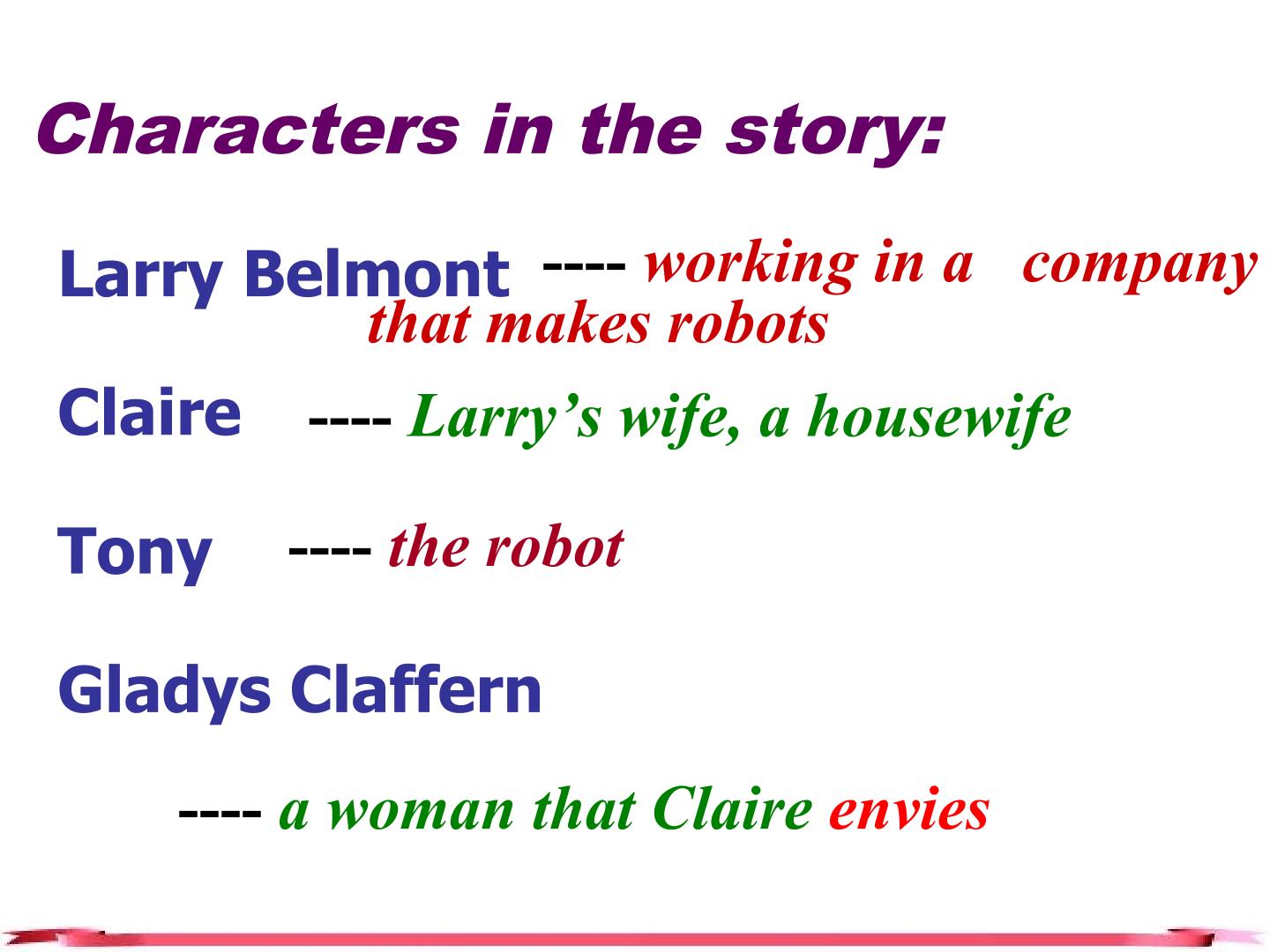 Characters in the story:

Larry Belmont ---- working in a company that makes robots

Claire ---- Larry's wife, a housewife

Tony ---- the robot

Gladys Claffern

---- a woman that Claire envies